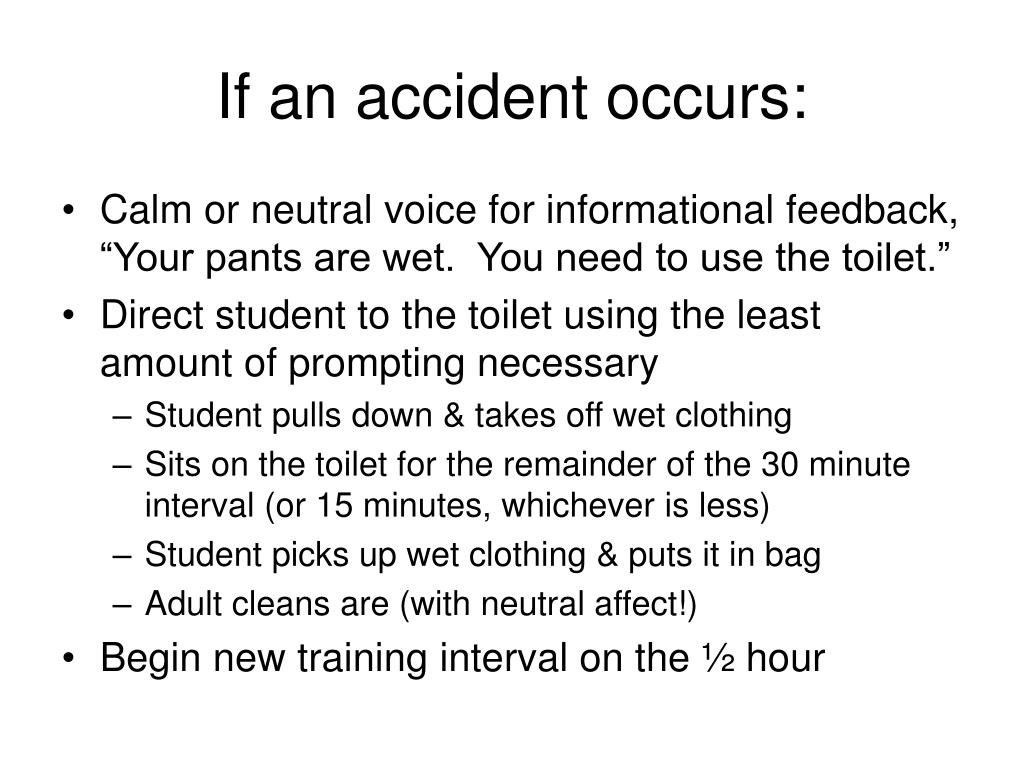 If an accident occurs:

• Calm or neutral voice for informational feedback, “Your pants are wet. You need to use the toilet.”
• Direct student to the toilet using the least amount of prompting necessary
– Student pulls down & takes off wet clothing
– Sits on the toilet for the remainder of the 30 minute interval (or 15 minutes, whichever is less)
– Student picks up wet clothing & puts it in bag
– Adult cleans are (with neutral affect!)
• Begin new training interval on the ½ hour